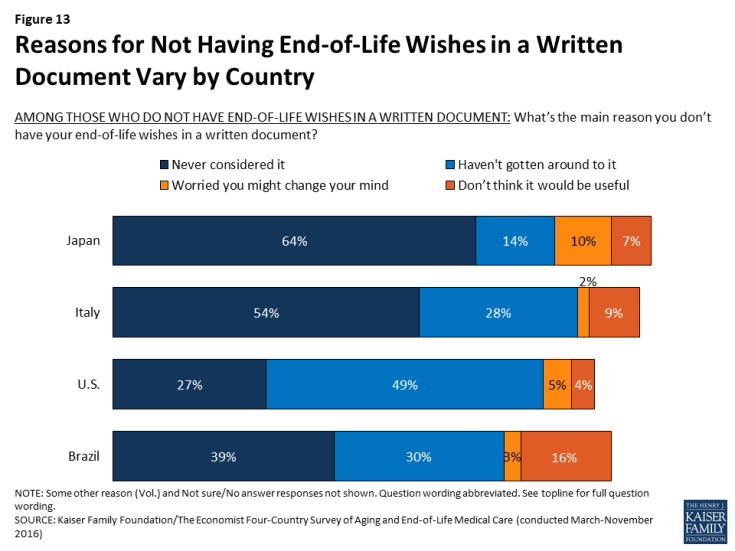 Figure 13

Reasons for Not Having End-of-Life Wishes in a Written Document Vary by Country

AMONG THOSE WHO DO NOT HAVE END-OF-LIFE WISHES IN A WRITTEN DOCUMENT: What's the main reason you don't have your end-of-life wishes in a written document?

Never considered it
Haven't gotten around to it
Worried you might change your mind
Don't think it would be useful

Japan 64% 14% 10% 7%

Italy 54% 28% 2% 9%

U.S. 27% 49% 5% 4%

Brazil 39% 30% 3% 16%

NOTE: Some other reason (Vol.) and Not sure/No answer responses not shown. Question wording abbreviated. See topline for full question wording.
SOURCE: Kaiser Family Foundation/The Economist Four-Country Survey of Aging and End-of-Life Medical Care (conducted March-November 2016)

THE HENRY J. KAISER FAMILY FOUNDATION